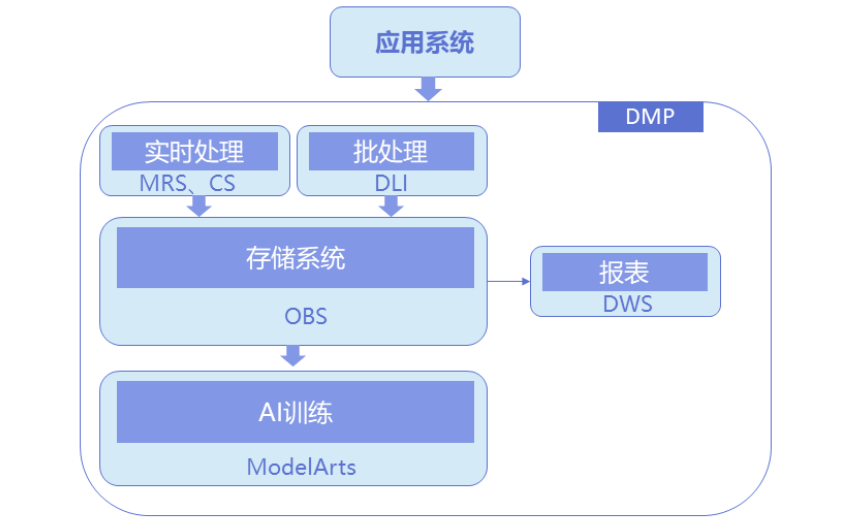 应用系统

DMP

实时处理
MRS、CS

批处理
DLI

存储系统
OBS

报表
DWS

AI训练
ModelArts